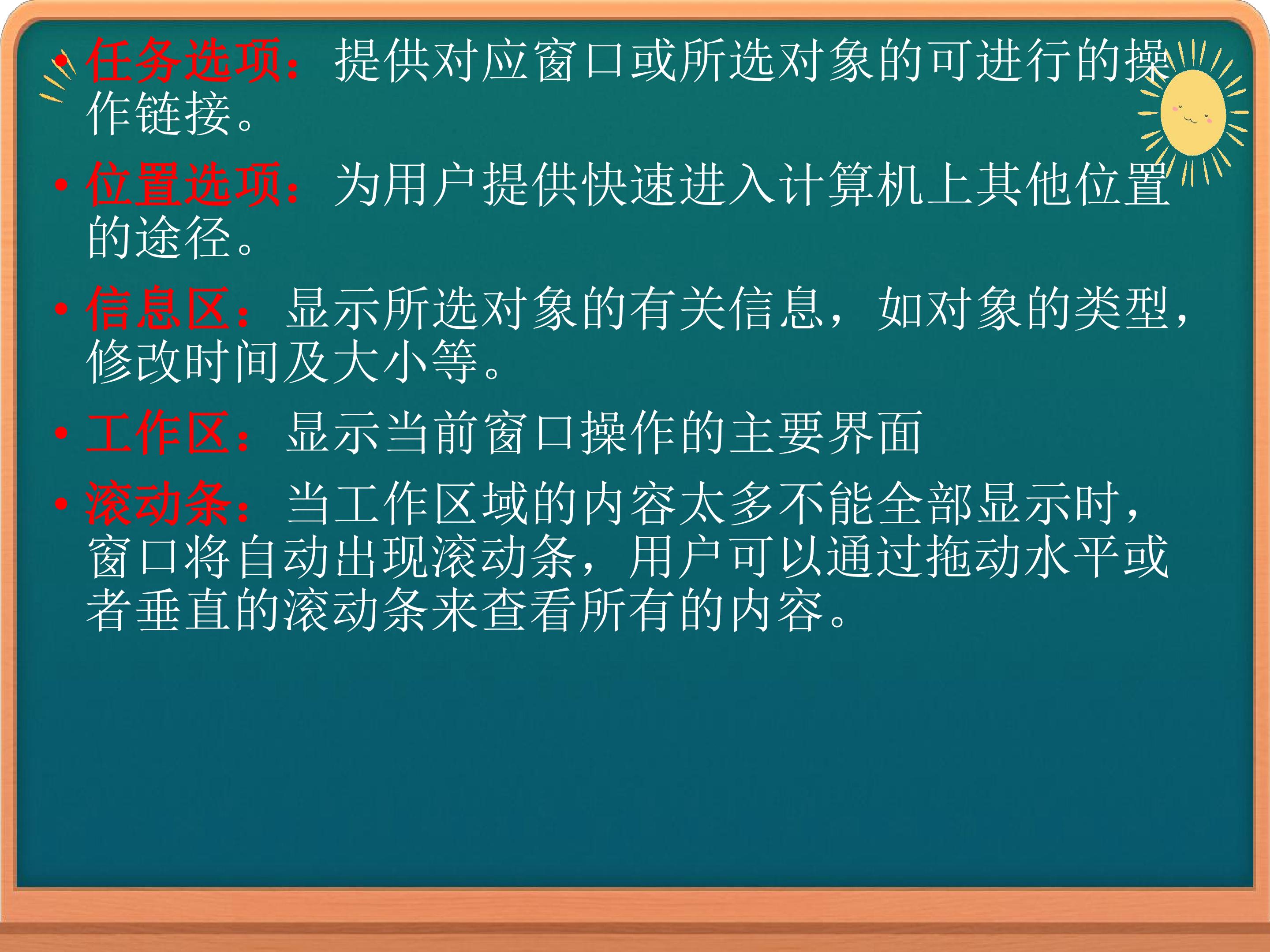 • 任务选项：提供对应窗口或所选对象的可进行的操作链接。

• 位置选项：为用户提供快速进入计算机上其他位置的途径。

• 信息区：显示所选对象的有关信息，如对象的类型，修改时间及大小等。

• 工作区：显示当前窗口操作的主要界面

• 滚动条：当工作区域的内容太多不能全部显示时，窗口将自动出现滚动条，用户可以通过拖动水平或者垂直的滚动条来查看所有的内容。